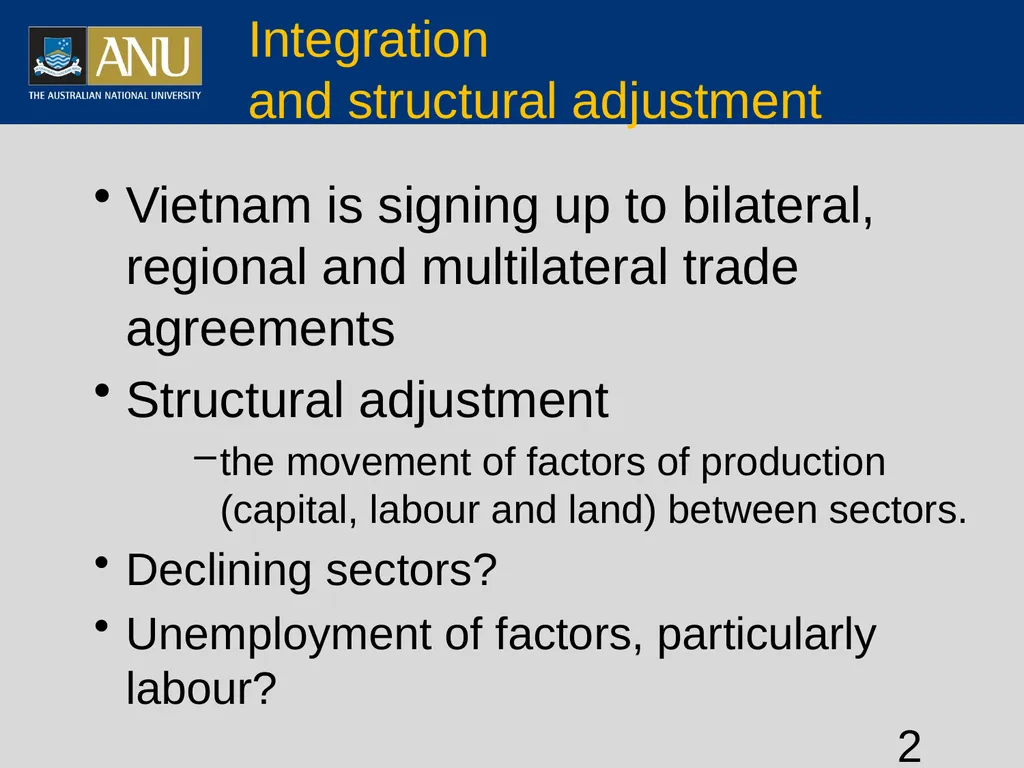 ANU
THE AUSTRALIAN NATIONAL UNIVERSITY

Integration
and structural adjustment

• Vietnam is signing up to bilateral, regional and multilateral trade agreements
• Structural adjustment
– the movement of factors of production (capital, labour and land) between sectors.
• Declining sectors?
• Unemployment of factors, particularly labour?

2